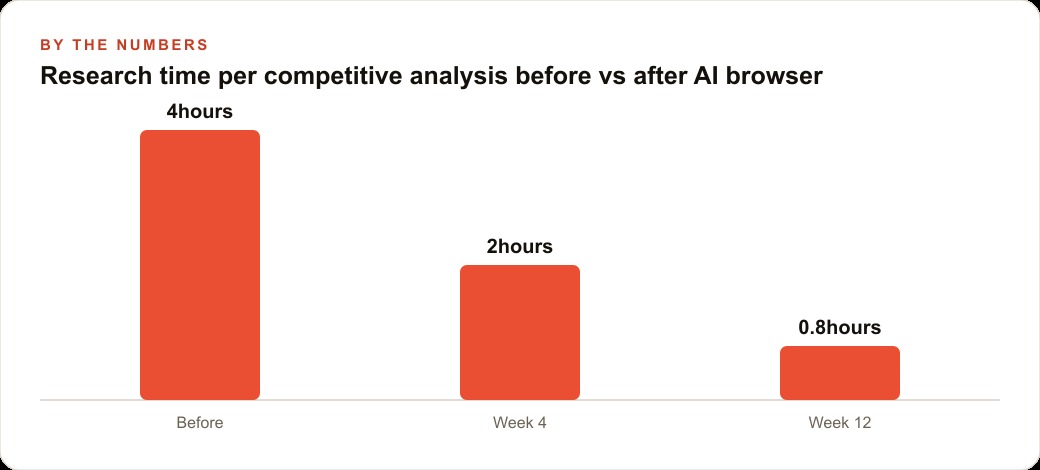 BY THE NUMBERS

Research time per competitive analysis before vs after AI browser

4hours

2hours

0.8hours

Before

Week 4

Week 12